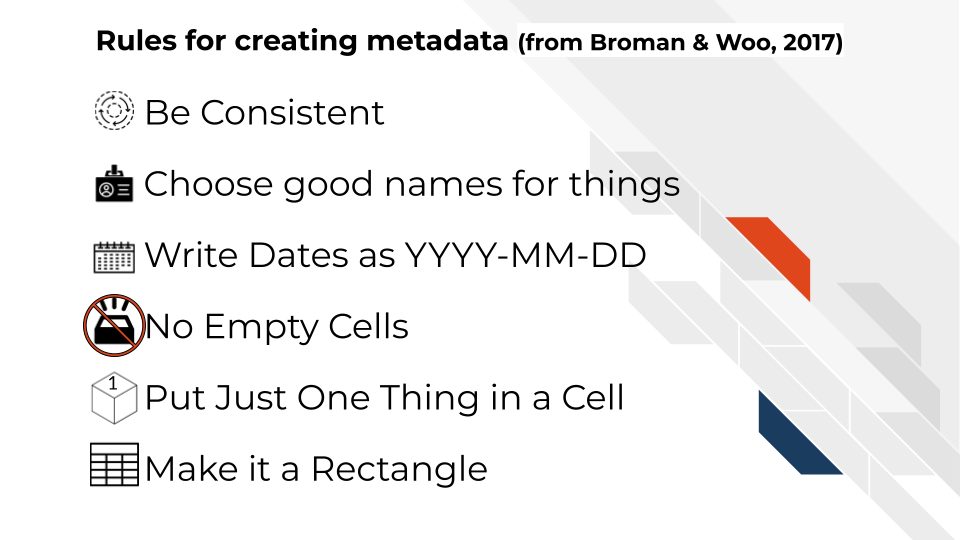 Rules for creating metadata (from Broman & Woo, 2017)

Be Consistent

Choose good names for things

Write Dates as YYYY-MM-DD

No Empty Cells

1

Put Just One Thing in a Cell

Make it a Rectangle